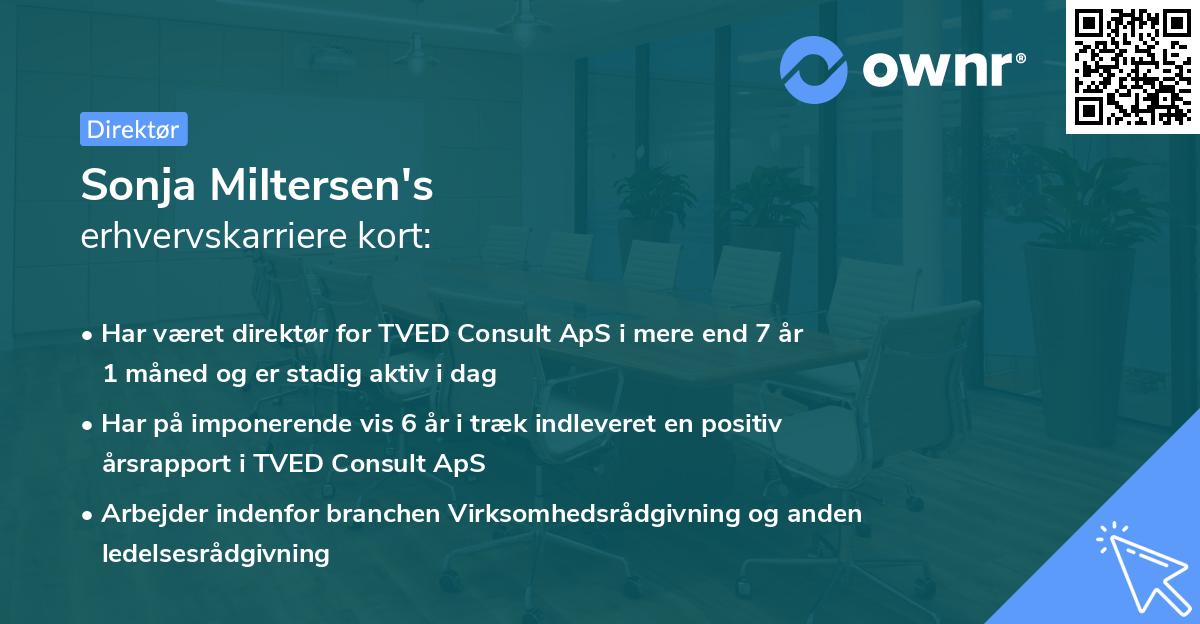 ownr®

Direktør

Sonja Miltersen's
erhvervskarriere kort:

• Har været direktør for TVED Consult ApS i mere end 7 år 1 måned og er stadig aktiv i dag

• Har på imponerende vis 6 år i træk indleveret en positiv årsrapport i TVED Consult ApS

• Arbejder indenfor branchen Virksomhedsrådgivning og anden ledelsesrådgivning